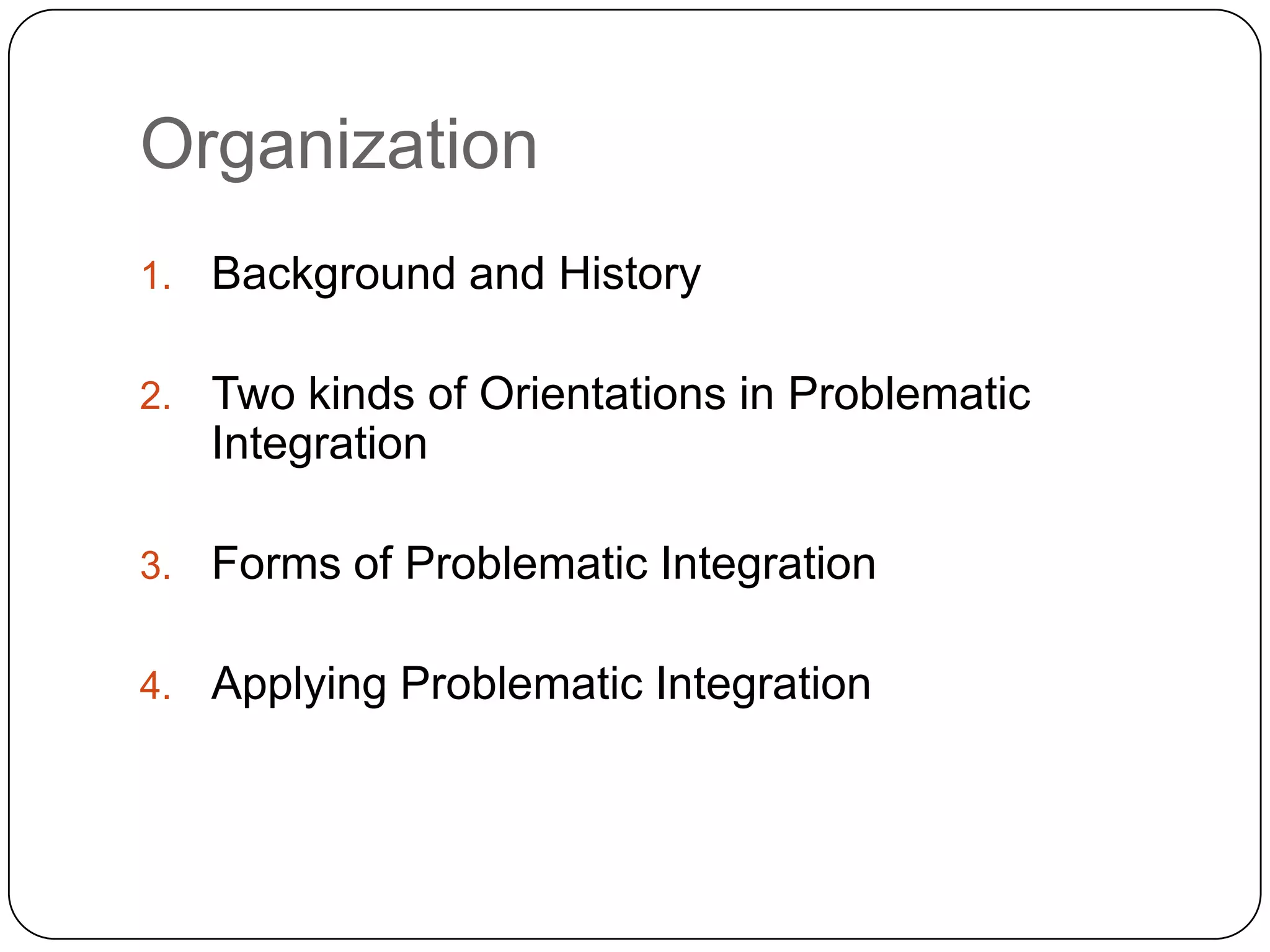 Organization

1. Background and History

2. Two kinds of Orientations in Problematic Integration

3. Forms of Problematic Integration

4. Applying Problematic Integration